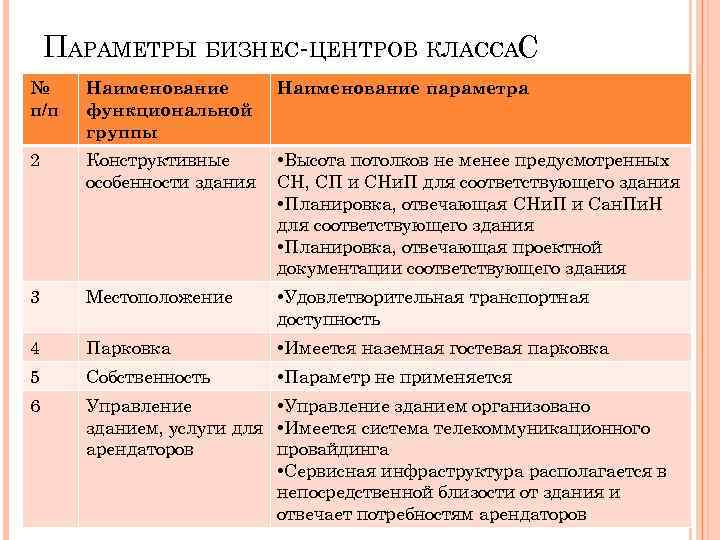 ПАРАМЕТРЫ БИЗНЕС-ЦЕНТРОВ КЛАССАС

| № п/п | Наименование функциональной группы | Наименование параметра |
|---|---|---|
| 2 | Конструктивные особенности здания | •Высота потолков не менее предусмотренных СН, СП и СНиП для соответствующего здания •Планировка, отвечающая СНиП и СанПиН для соответствующего здания •Планировка, отвечающая проектной документации соответствующего здания |
| 3 | Местоположение | •Удовлетворительная транспортная доступность |
| 4 | Парковка | •Имеется наземная гостевая парковка |
| 5 | Собственность | •Параметр не применяется |
| 6 | Управление зданием, услуги для арендаторов | •Управление зданием организовано •Имеется система телекоммуникационного провайдинга •Сервисная инфраструктура располагается в непосредственной близости от здания и отвечает потребностям арендаторов |